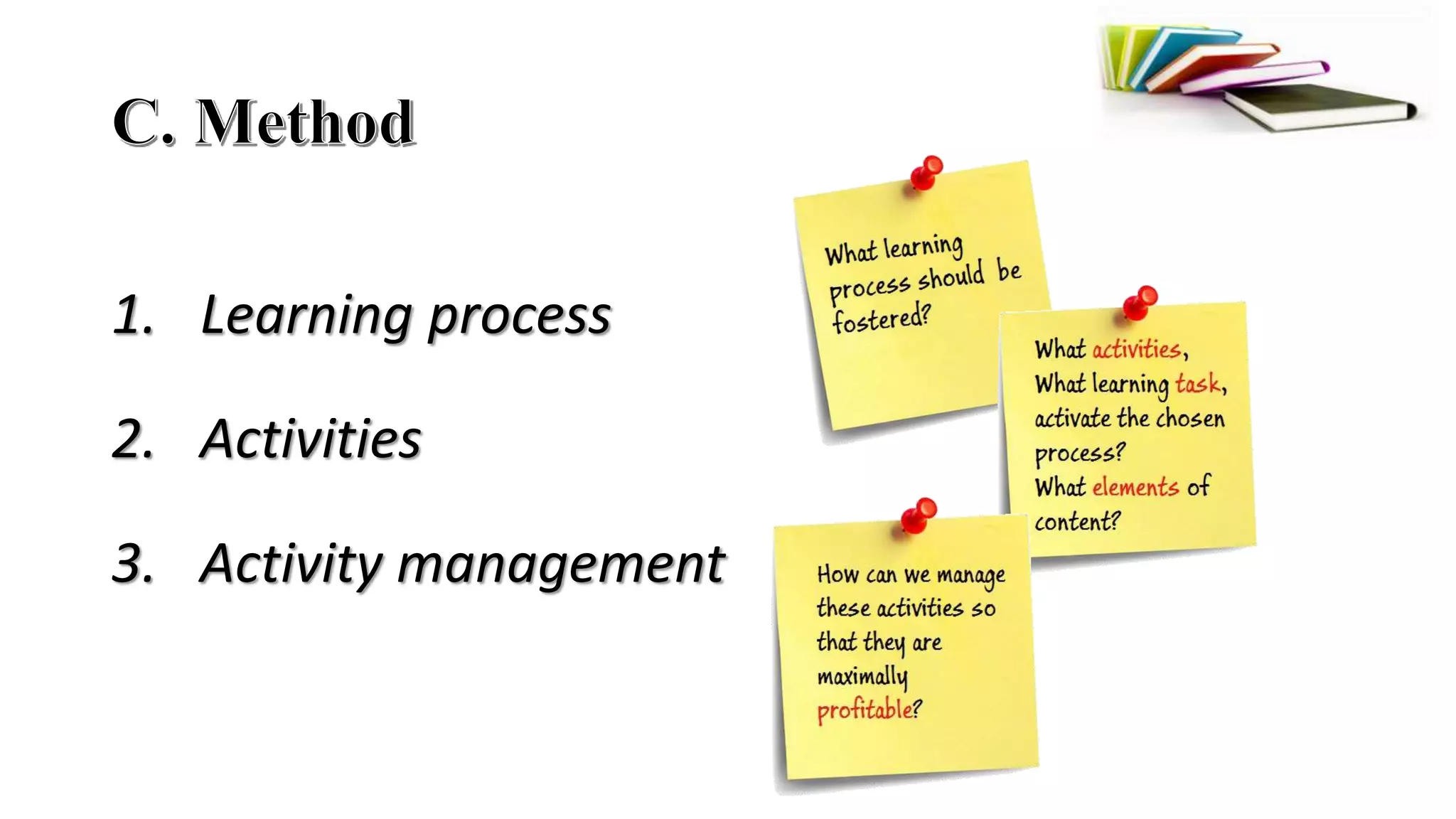 C. Method

1. Learning process

2. Activities

3. Activity management

What learning process should be fostered?

What activities, What learning task, activate the chosen process? What elements of content?

How can we manage these activities so that they are maximally profitable?